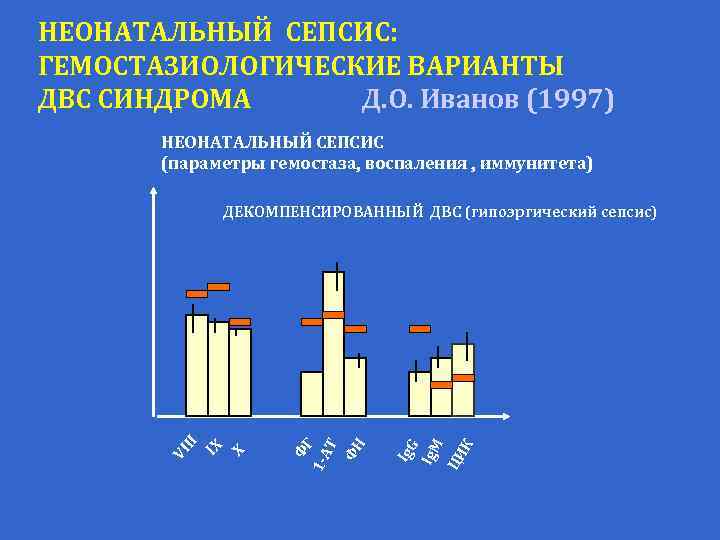 НЕОНАТАЛЬНЫЙ СЕПСИС: ГЕМОСТАЗИОЛОГИЧЕСКИЕ ВАРИАНТЫ ДВС СИНДРОМА Д.О. Иванов (1997)

НЕОНАТАЛЬНЫЙ СЕПСИС
(параметры гемостаза, воспаления , иммунитета)

ДЕКОМПЕНСИРОВАННЫЙ ДВС (гипоэргический сепсис)

VIII
IX
X
ФГ
1-АТ
ФН
IgG
IgM
ЦИК